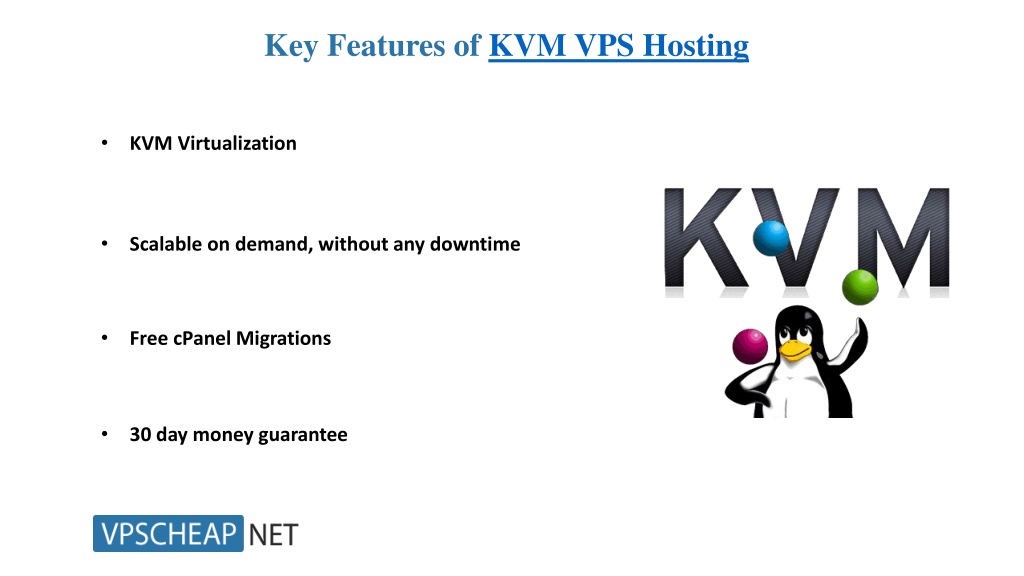 Key Features of KVM VPS Hosting

• KVM Virtualization

• Scalable on demand, without any downtime

• Free cPanel Migrations

• 30 day money guarantee

KVM

VPSCHEAP NET